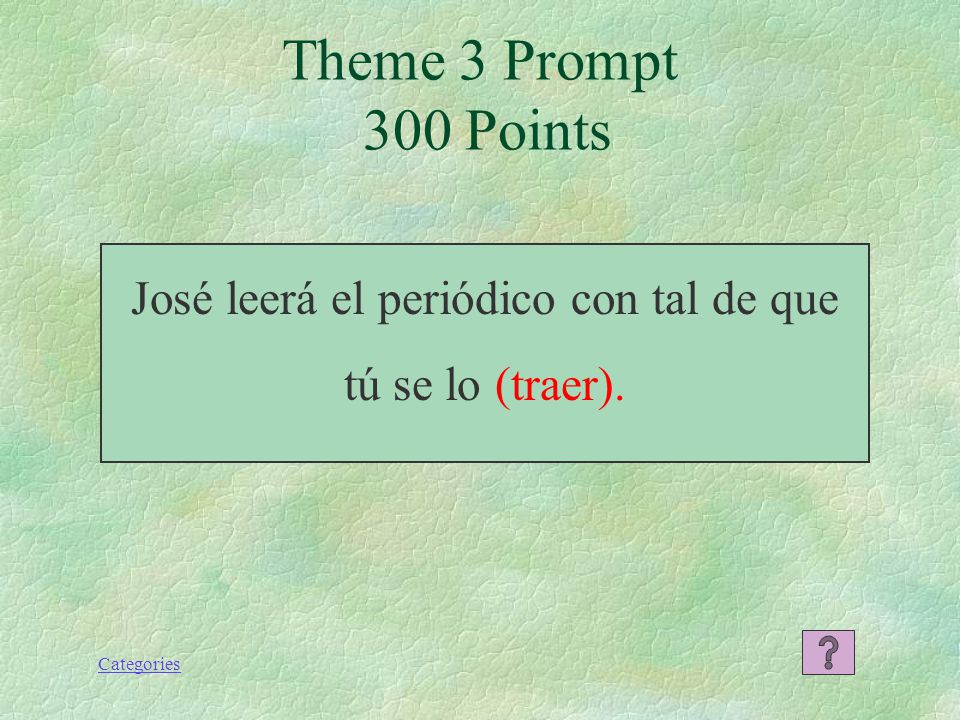 Theme 3 Prompt
300 Points

José leerá el periódico con tal de que tú se lo (traer).

Categories

?